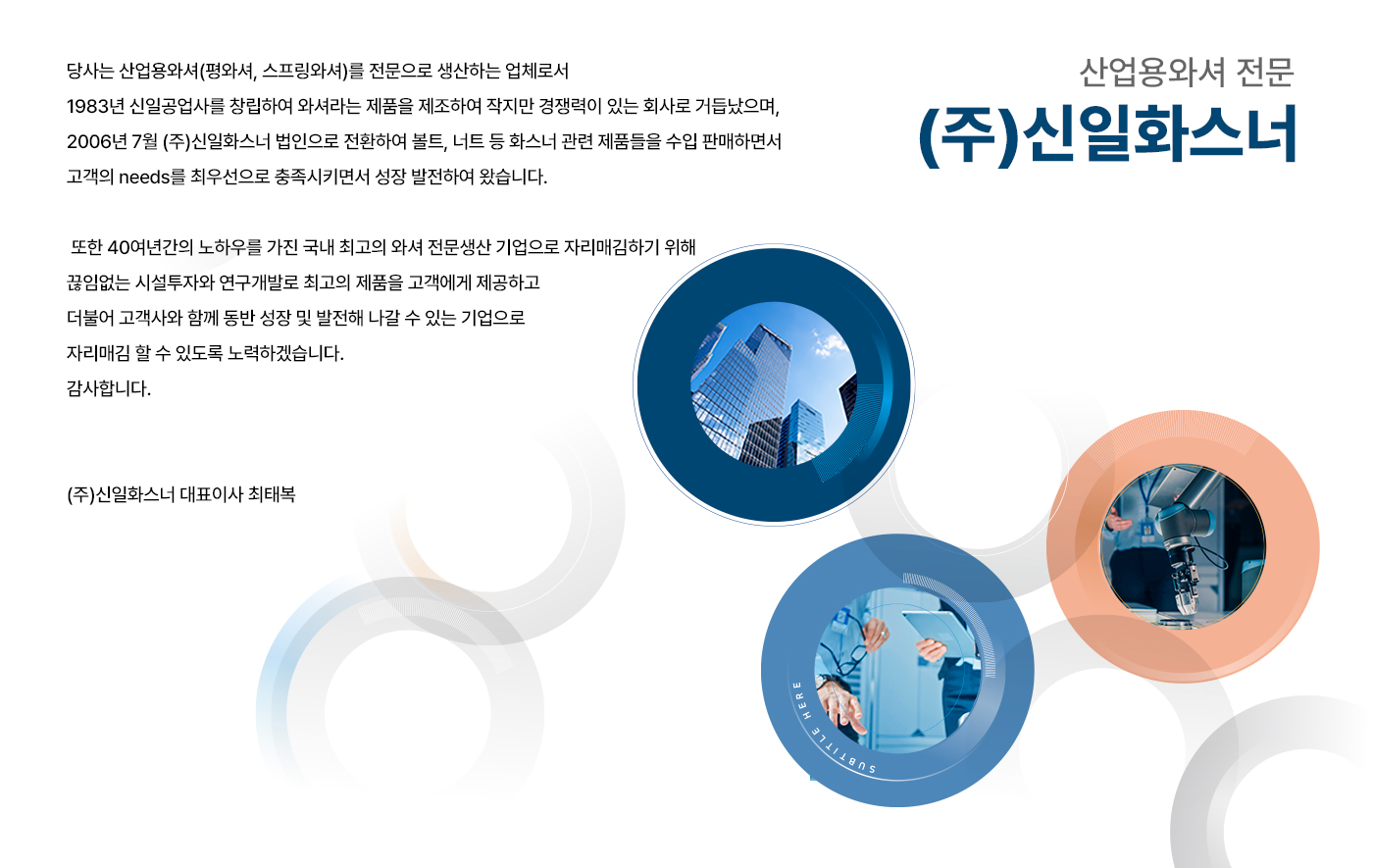 산업용와셔 전문
(주)신일화스너

당사는 산업용와셔(평와셔, 스프링와셔)를 전문으로 생산하는 업체로서
1983년 신일공업사를 창립하여 와셔라는 제품을 제조하여 작지만 경쟁력이 있는 회사로 거듭났으며,
2006년 7월 (주)신일화스너 법인으로 전환하여 볼트, 너트 등 화스너 관련 제품들을 수입 판매하면서
고객의 needs를 최우선으로 충족시키면서 성장 발전하여 왔습니다.

또한 40여년간의 노하우를 가진 국내 최고의 와셔 전문생산 기업으로 자리매김하기 위해
끊임없는 시설투자와 연구개발로 최고의 제품을 고객에게 제공하고
더불어 고객사와 함께 동반 성장 및 발전해 나갈 수 있는 기업으로
자리매김 할 수 있도록 노력하겠습니다.
감사합니다.

(주)신일화스너 대표이사 최태복

SUBTITLE HERE